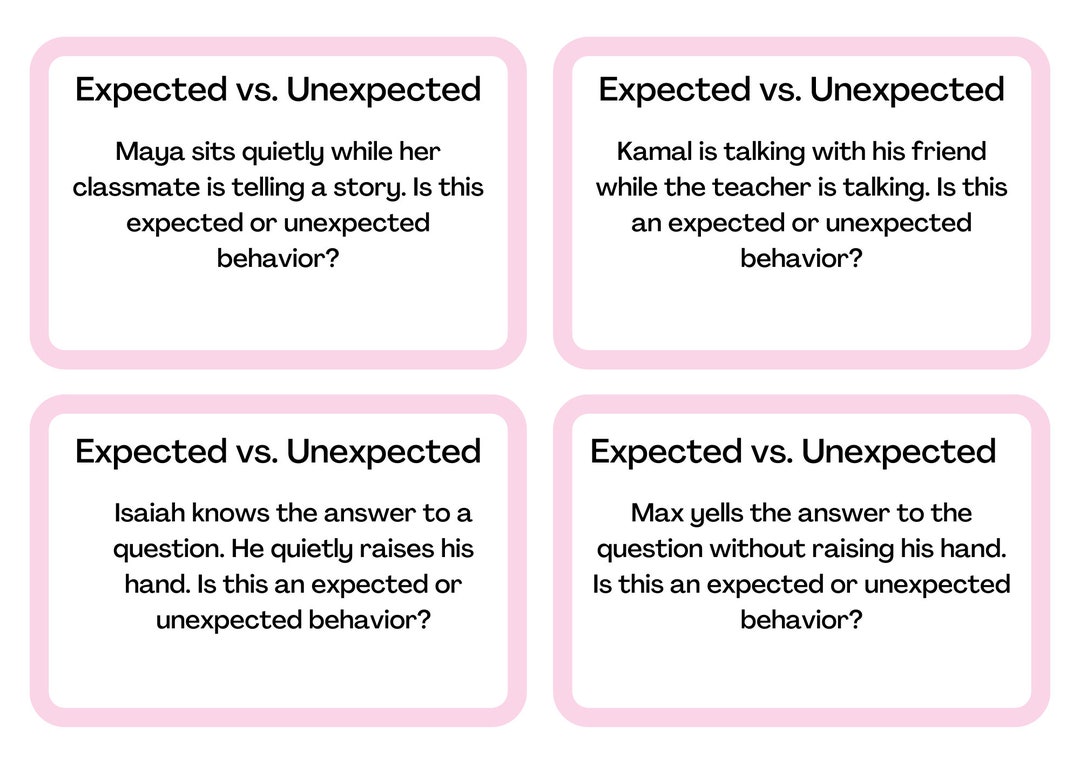 Expected vs. Unexpected

Maya sits quietly while her classmate is telling a story. Is this expected or unexpected behavior?

Expected vs. Unexpected

Kamal is talking with his friend while the teacher is talking. Is this an expected or unexpected behavior?

Expected vs. Unexpected

Isaiah knows the answer to a question. He quietly raises his hand. Is this an expected or unexpected behavior?

Expected vs. Unexpected

Max yells the answer to the question without raising his hand. Is this an expected or unexpected behavior?